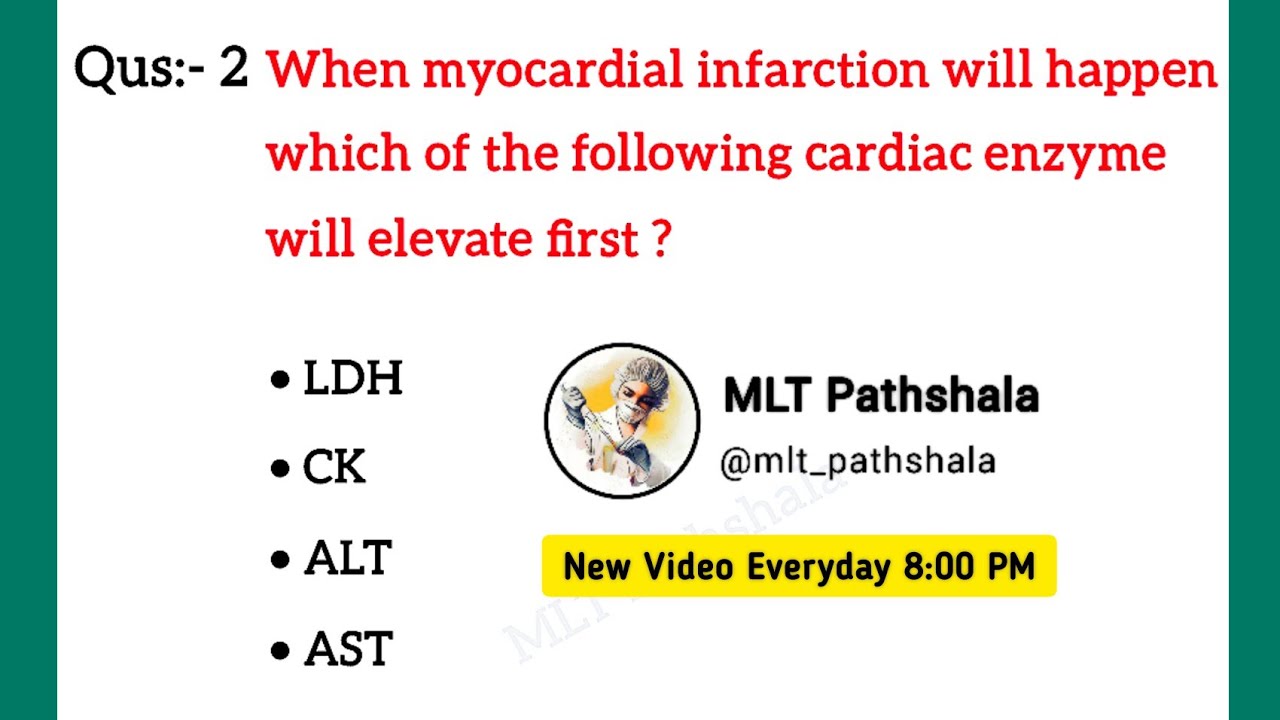 Qus:- 2 When myocardial infarction will happen which of the following cardiac enzyme will elevate first ?

• LDH
• CK
• ALT
• AST

MLT Pathshala
@mlt_pathshala

New Video Everyday 8:00 PM

MLT Pathshala